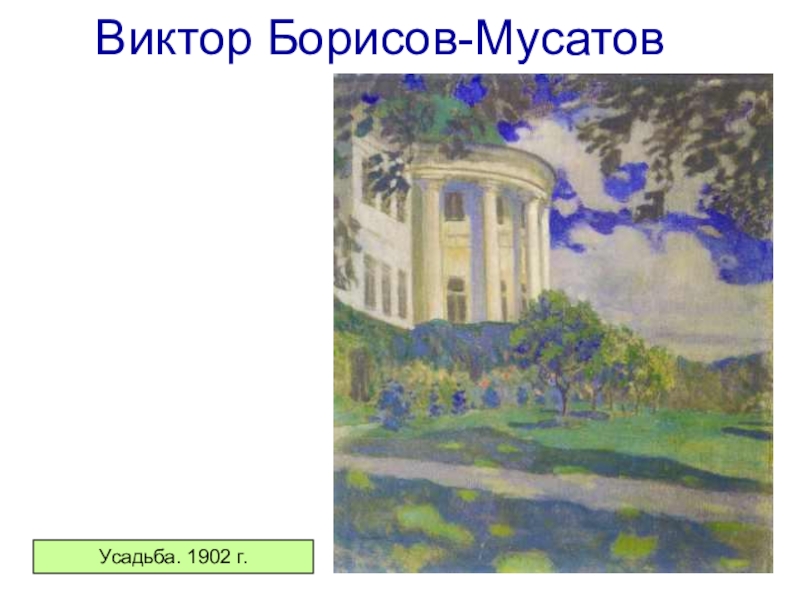 Виктор Борисов-Мусатов

Усадьба. 1902 г.